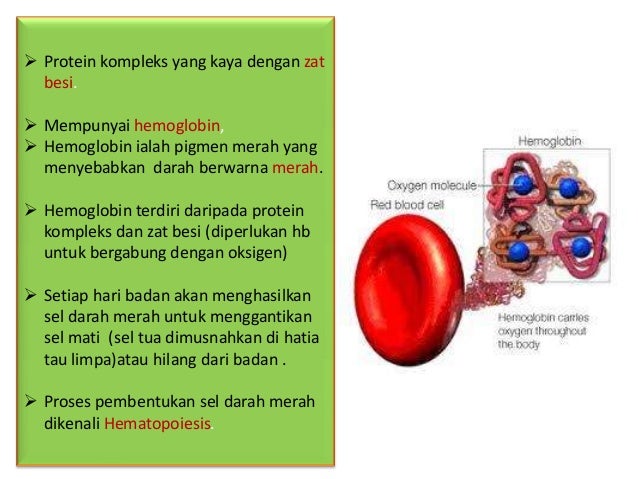 ➢ Protein kompleks yang kaya dengan zat besi.

➢ Mempunyai hemoglobin,
➢ Hemoglobin ialah pigmen merah yang menyebabkan darah berwarna merah.

➢ Hemoglobin terdiri daripada protein kompleks dan zat besi (diperlukan hb untuk bergabung dengan oksigen)

➢ Setiap hari badan akan menghasilkan sel darah merah untuk menggantikan sel mati (sel tua dimusnahkan di hatia tau limpa)atau hilang dari badan .

➢ Proses pembentukan sel darah merah dikenali Hematopoiesis.

Hemoglobin

Oxygen molecule

Red blood cell

Hemoglobin carries oxygen throughout the body